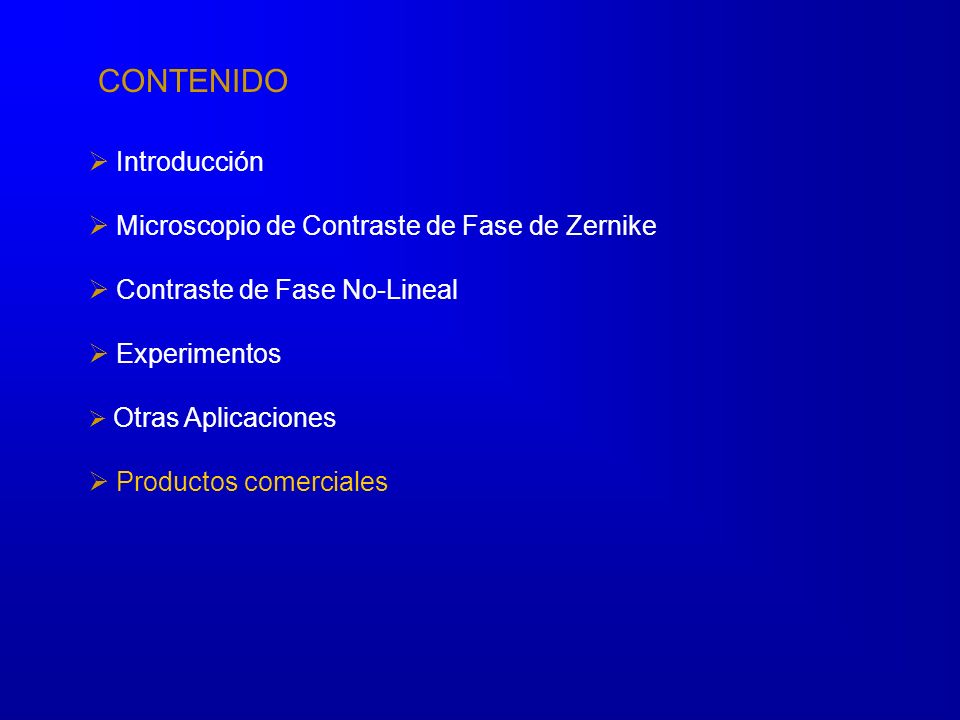 CONTENIDO

➢ Introducción

➢ Microscopio de Contraste de Fase de Zernike

➢ Contraste de Fase No-Lineal

➢ Experimentos

➢ Otras Aplicaciones

➢ Productos comerciales